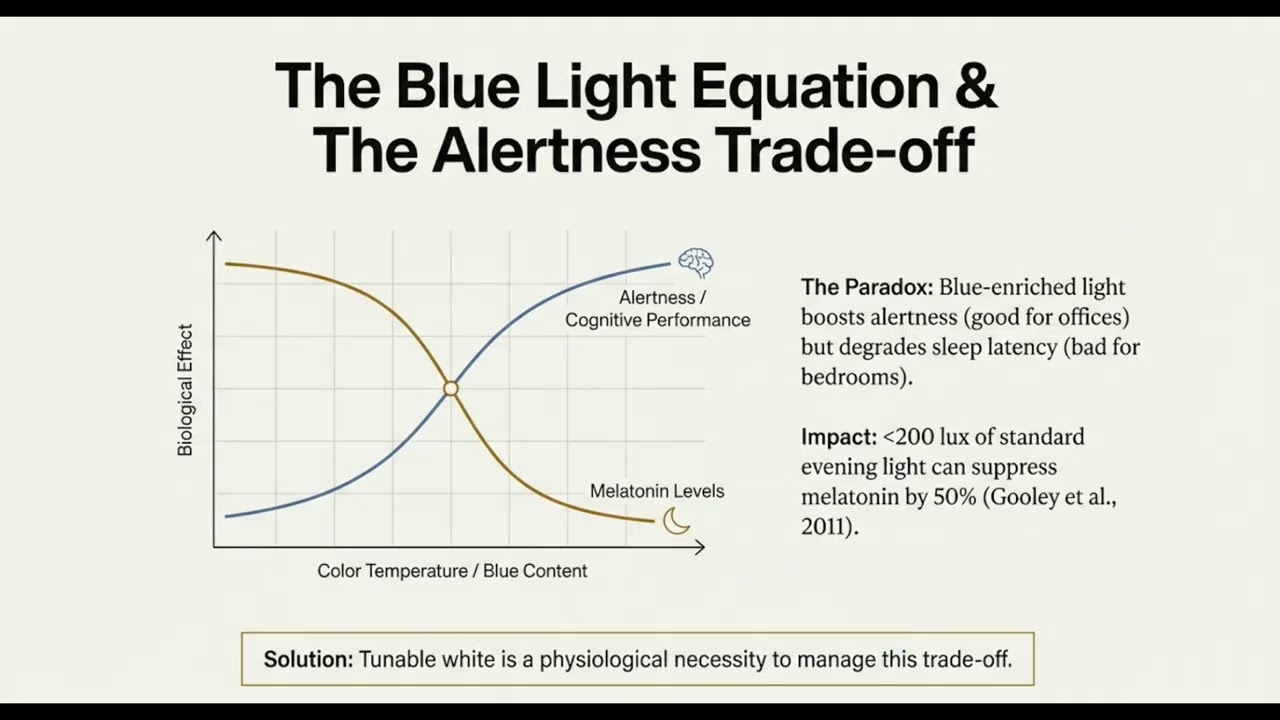 The Blue Light Equation & The Alertness Trade-off

Biological Effect

Alertness / Cognitive Performance

Melatonin Levels

Color Temperature / Blue Content

The Paradox: Blue-enriched light boosts alertness (good for offices) but degrades sleep latency (bad for bedrooms).

Impact: <200 lux of standard evening light can suppress melatonin by 50% (Gooley et al., 2011).

Solution: Tunable white is a physiological necessity to manage this trade-off.